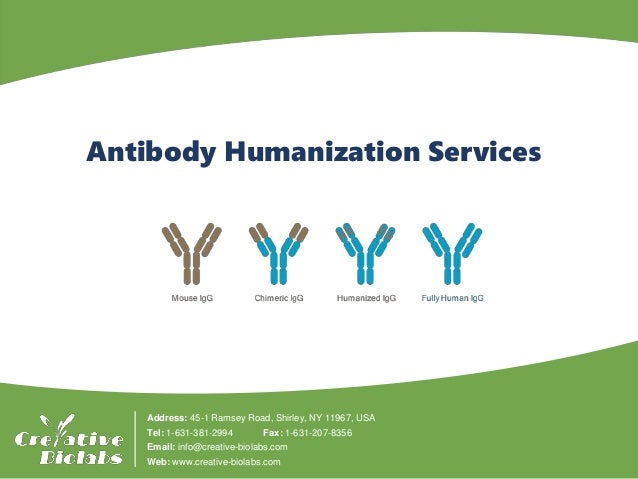 Antibody Humanization Services

Mouse IgG
Chimeric IgG
Humanized IgG
Fully Human IgG

Creative Biolabs

Address: 45-1 Ramsey Road, Shirley, NY 11967, USA
Tel: 1-631-381-2994 Fax: 1-631-207-8356
Email: info@creative-biolabs.com
Web: www.creative-biolabs.com